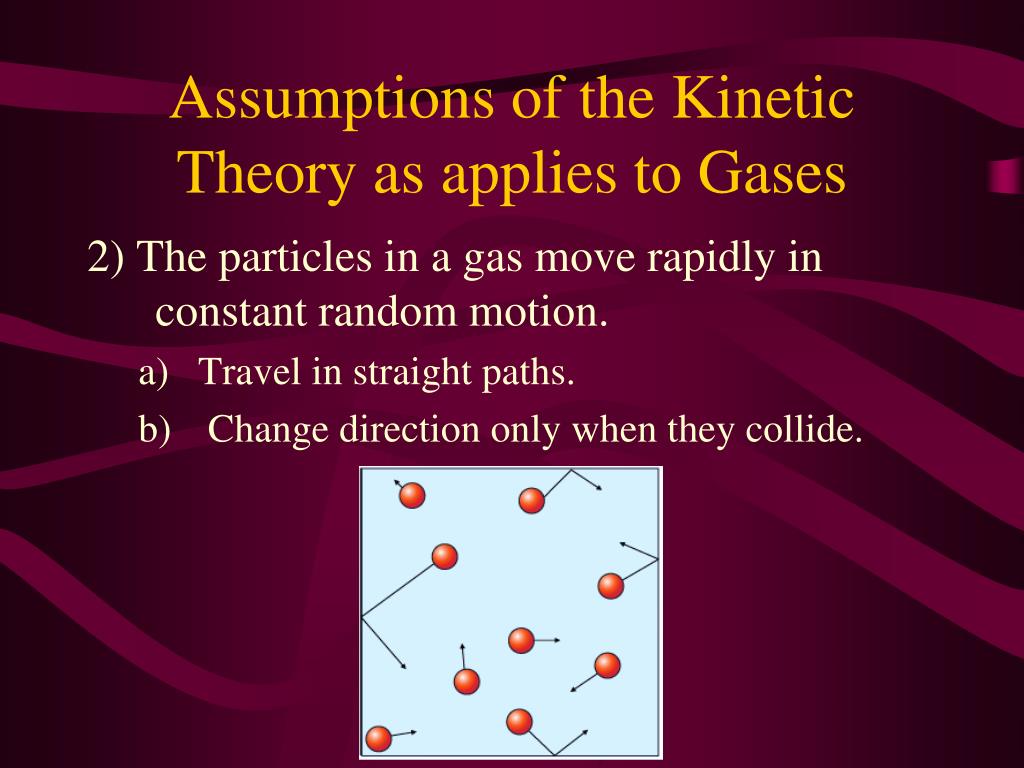 Assumptions of the Kinetic Theory as applies to Gases

2) The particles in a gas move rapidly in constant random motion.

a) Travel in straight paths.

b) Change direction only when they collide.